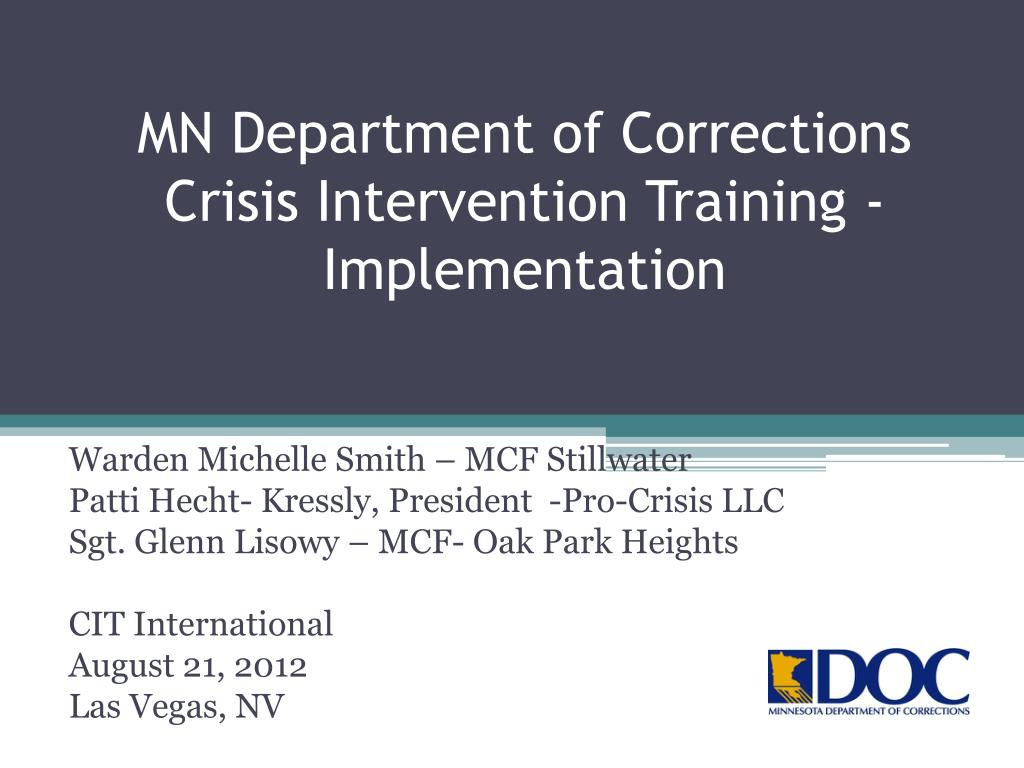 MN Department of Corrections Crisis Intervention Training - Implementation

Warden Michelle Smith – MCF Stillwater
Patti Hecht- Kressly, President -Pro-Crisis LLC
Sgt. Glenn Lisowy – MCF- Oak Park Heights

CIT International
August 21, 2012
Las Vegas, NV

DOC
MINNESOTA DEPARTMENT OF CORRECTIONS